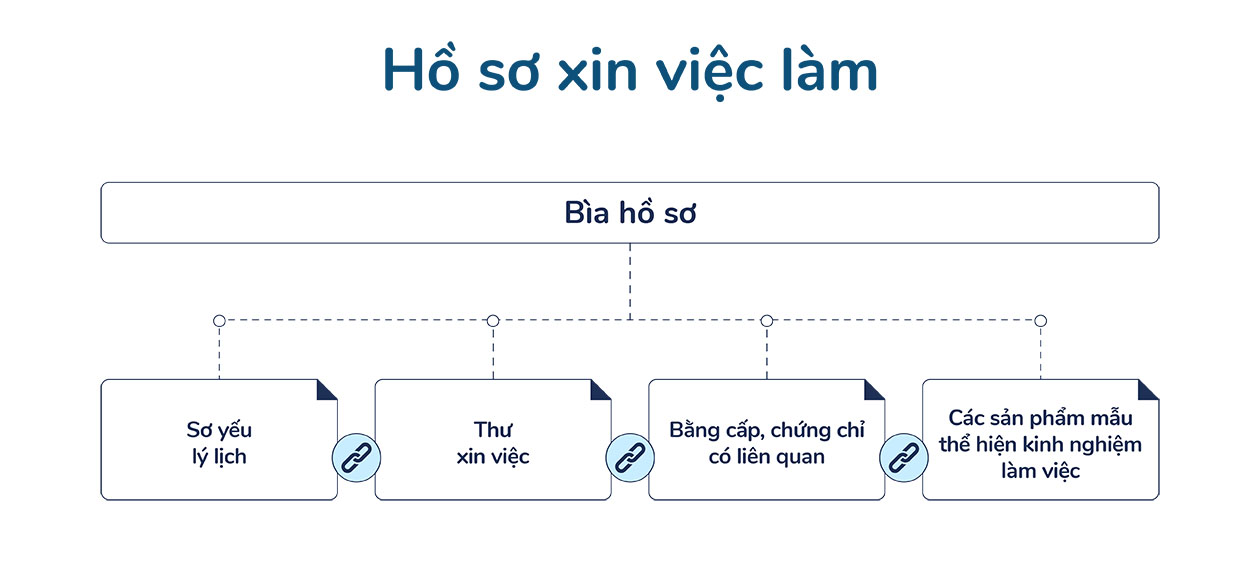 Hồ sơ xin việc làm

Bìa hồ sơ

Sơ yếu lý lịch

Thư xin việc

Bằng cấp, chứng chỉ có liên quan

Các sản phẩm mẫu thể hiện kinh nghiệm làm việc